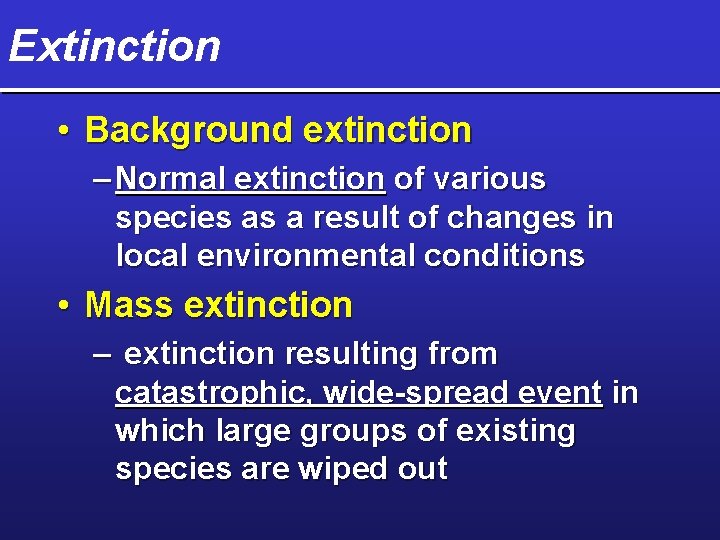 Extinction

• Background extinction

– Normal extinction of various species as a result of changes in local environmental conditions

• Mass extinction

– extinction resulting from catastrophic, wide-spread event in which large groups of existing species are wiped out